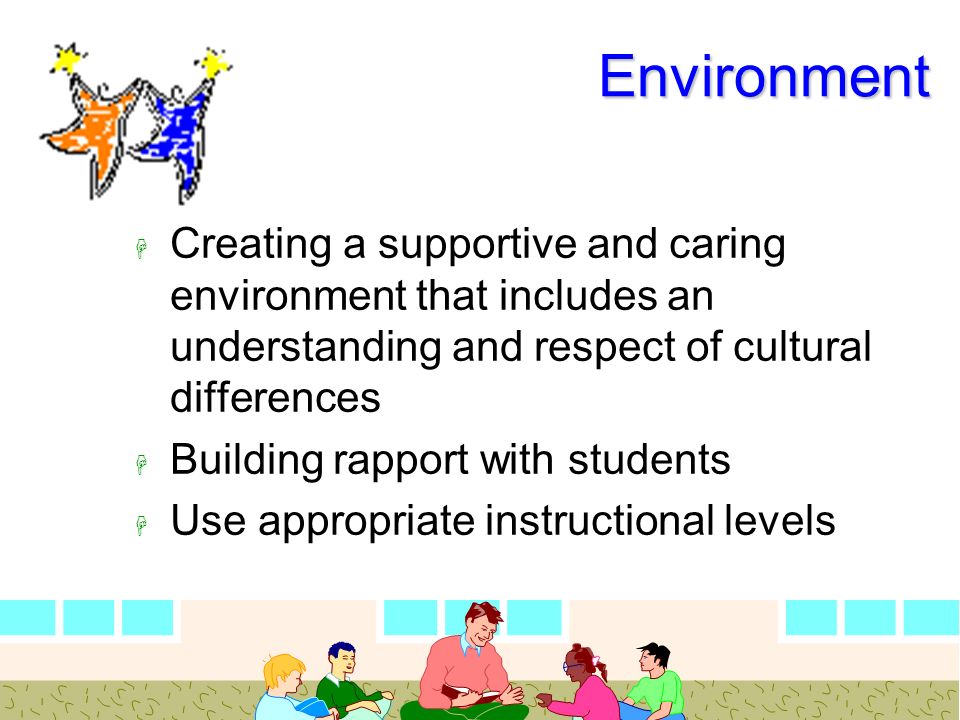 Environment

Creating a supportive and caring environment that includes an understanding and respect of cultural differences

Building rapport with students

Use appropriate instructional levels